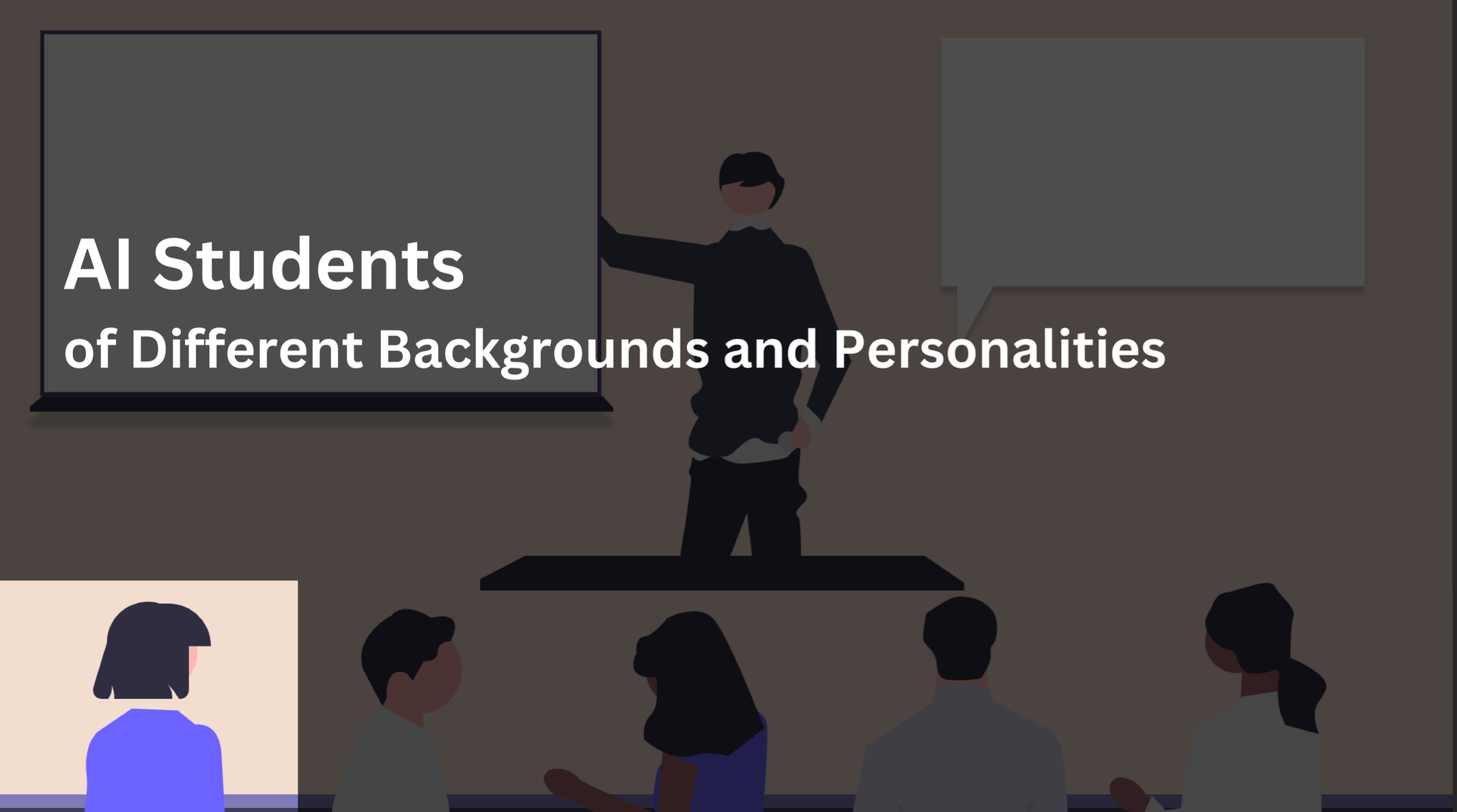 AI Students
of Different Backgrounds and Personalities